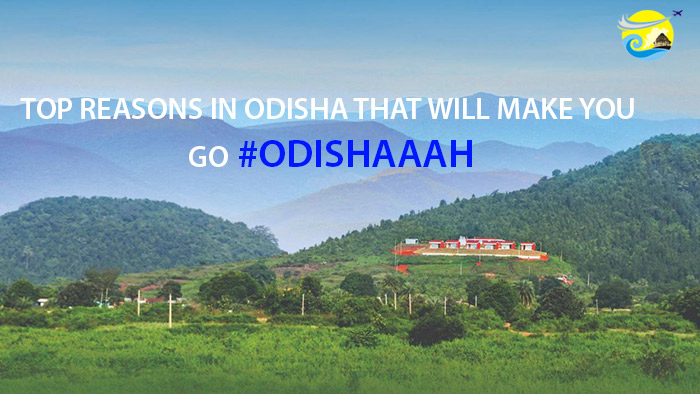 TOP REASONS IN ODISHA THAT WILL MAKE YOU GO #ODISHAAAH